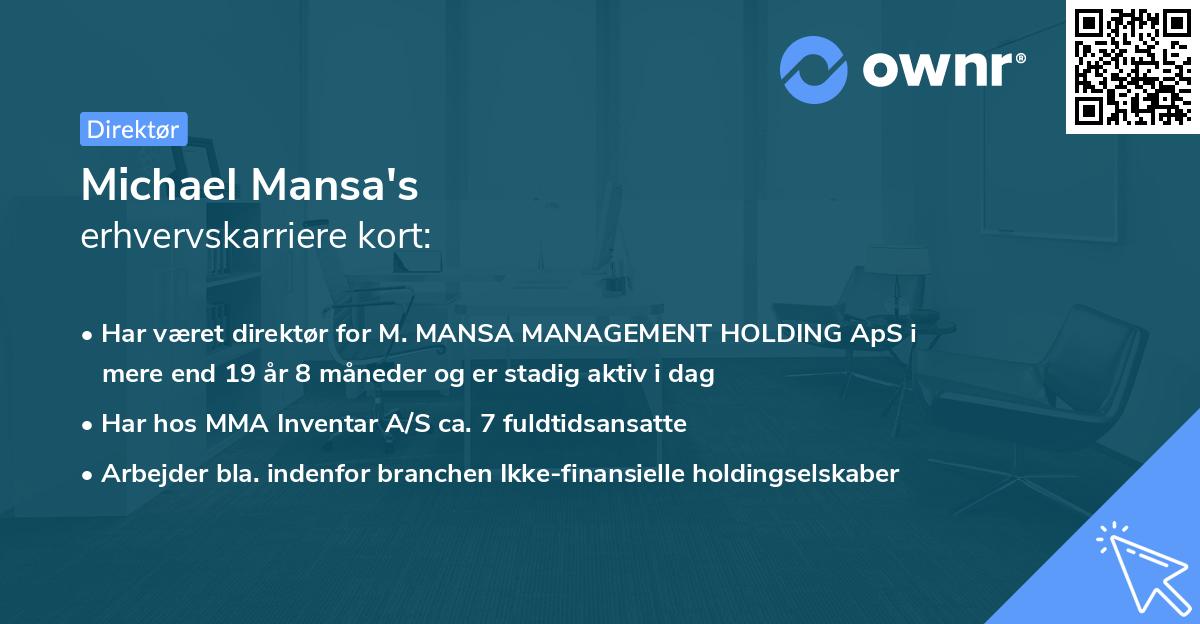 ownr®

Direktør

Michael Mansa's
erhvervskarriere kort:

• Har været direktør for M. MANSA MANAGEMENT HOLDING ApS i mere end 19 år 8 måneder og er stadig aktiv i dag
• Har hos MMA Inventar A/S ca. 7 fuldtidsansatte
• Arbejder bla. indenfor branchen Ikke-finansielle holdingselskaber